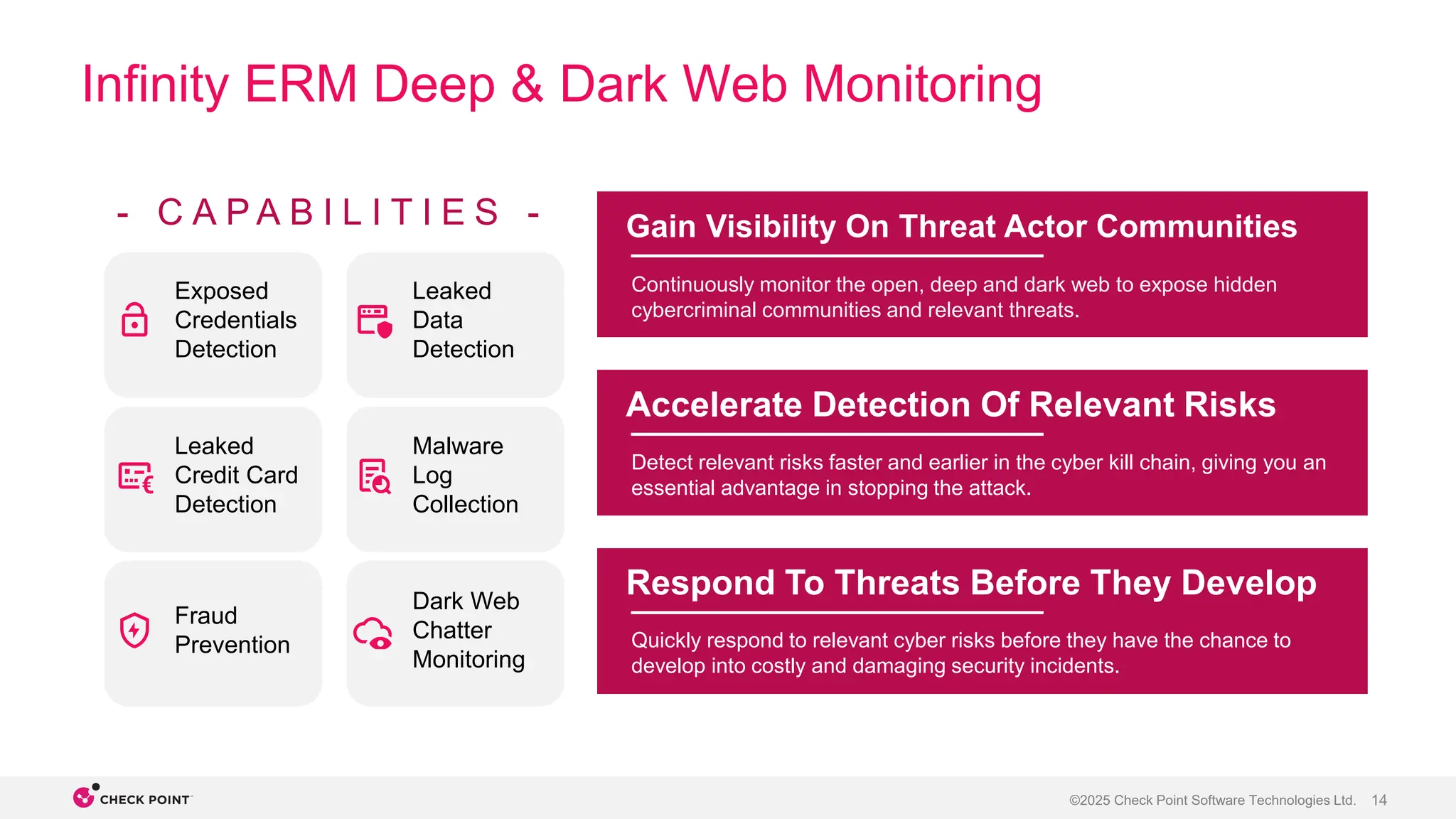 Infinity ERM Deep & Dark Web Monitoring

- CAPABILITIES -

Exposed Credentials Detection

Leaked Data Detection

Leaked Credit Card Detection

Malware Log Collection

Fraud Prevention

Dark Web Chatter Monitoring

Gain Visibility On Threat Actor Communities

Continuously monitor the open, deep and dark web to expose hidden cybercriminal communities and relevant threats.

Accelerate Detection Of Relevant Risks

Detect relevant risks faster and earlier in the cyber kill chain, giving you an essential advantage in stopping the attack.

Respond To Threats Before They Develop

Quickly respond to relevant cyber risks before they have the chance to develop into costly and damaging security incidents.

CHECK POINT

©2025 Check Point Software Technologies Ltd. 14